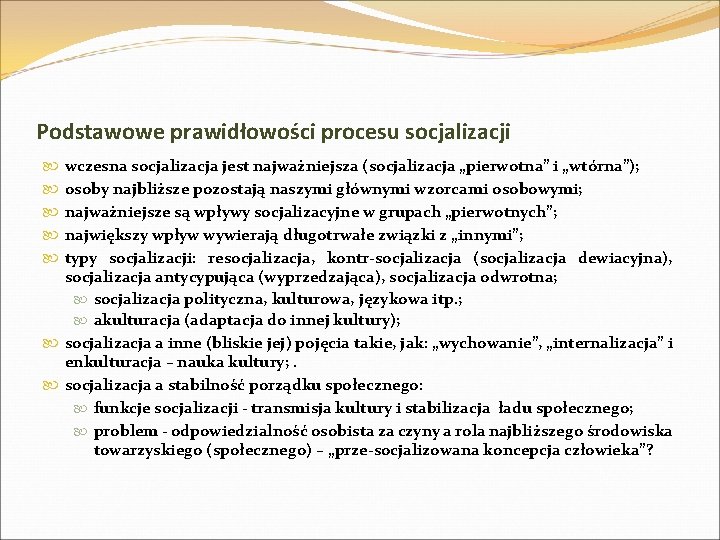 Podstawowe prawidłowości procesu socjalizacji

wczesna socjalizacja jest najważniejsza (socjalizacja „pierwotna” i „wtórna”);

osoby najbliższe pozostają naszymi głównymi wzorcami osobowymi;

najważniejsze są wpływy socjalizacyjne w grupach „pierwotnych”;

największy wpływ wywierają długotrwałe związki z „innymi”;

typy socjalizacji: resocjalizacja, kontr-socjalizacja (socjalizacja dewiacyjna), socjalizacja antycypująca (wyprzedzająca), socjalizacja odwrotna;

socjalizacja polityczna, kulturowa, językowa itp.;

akulturacja (adaptacja do innej kultury);

socjalizacja a inne (bliskie jej) pojęcia takie, jak: „wychowanie”, „internalizacja” i enkulturacja – nauka kultury; .

socjalizacja a stabilność porządku społecznego:

funkcje socjalizacji - transmisja kultury i stabilizacja ładu społecznego;

problem - odpowiedzialność osobista za czyny a rola najbliższego środowiska towarzyskiego (społecznego) – „prze-socjalizowana koncepcja człowieka”?